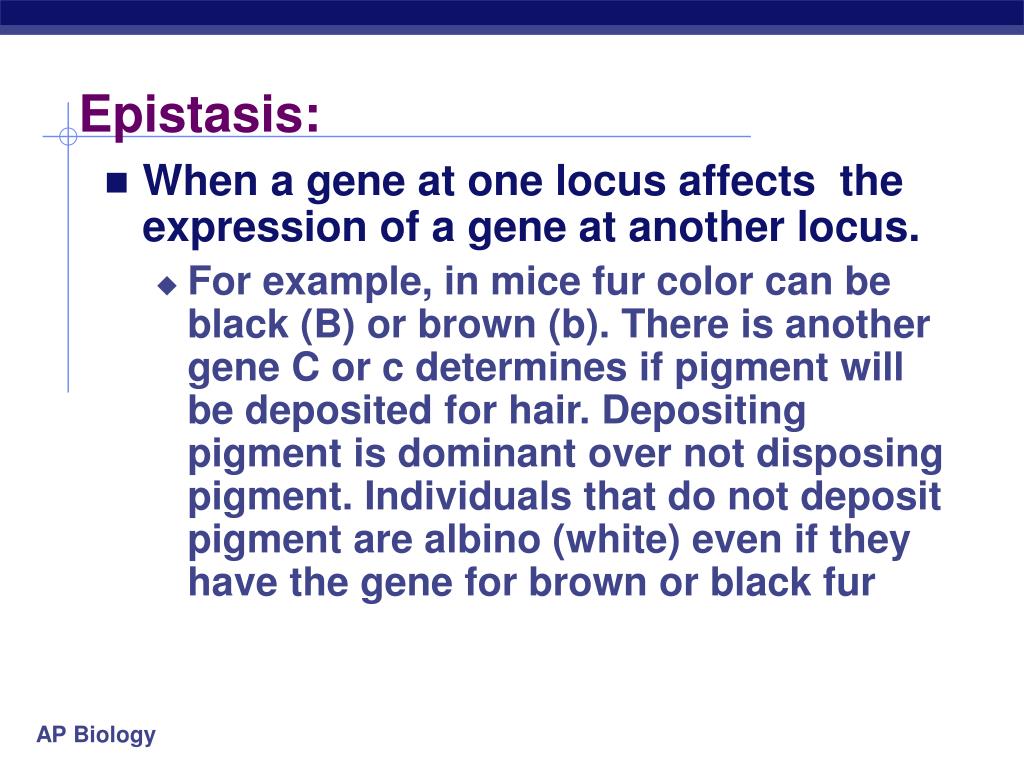 Epistasis:

When a gene at one locus affects the expression of a gene at another locus.

For example, in mice fur color can be black (B) or brown (b). There is another gene C or c determines if pigment will be deposited for hair. Depositing pigment is dominant over not disposing pigment. Individuals that do not deposit pigment are albino (white) even if they have the gene for brown or black fur

AP Biology